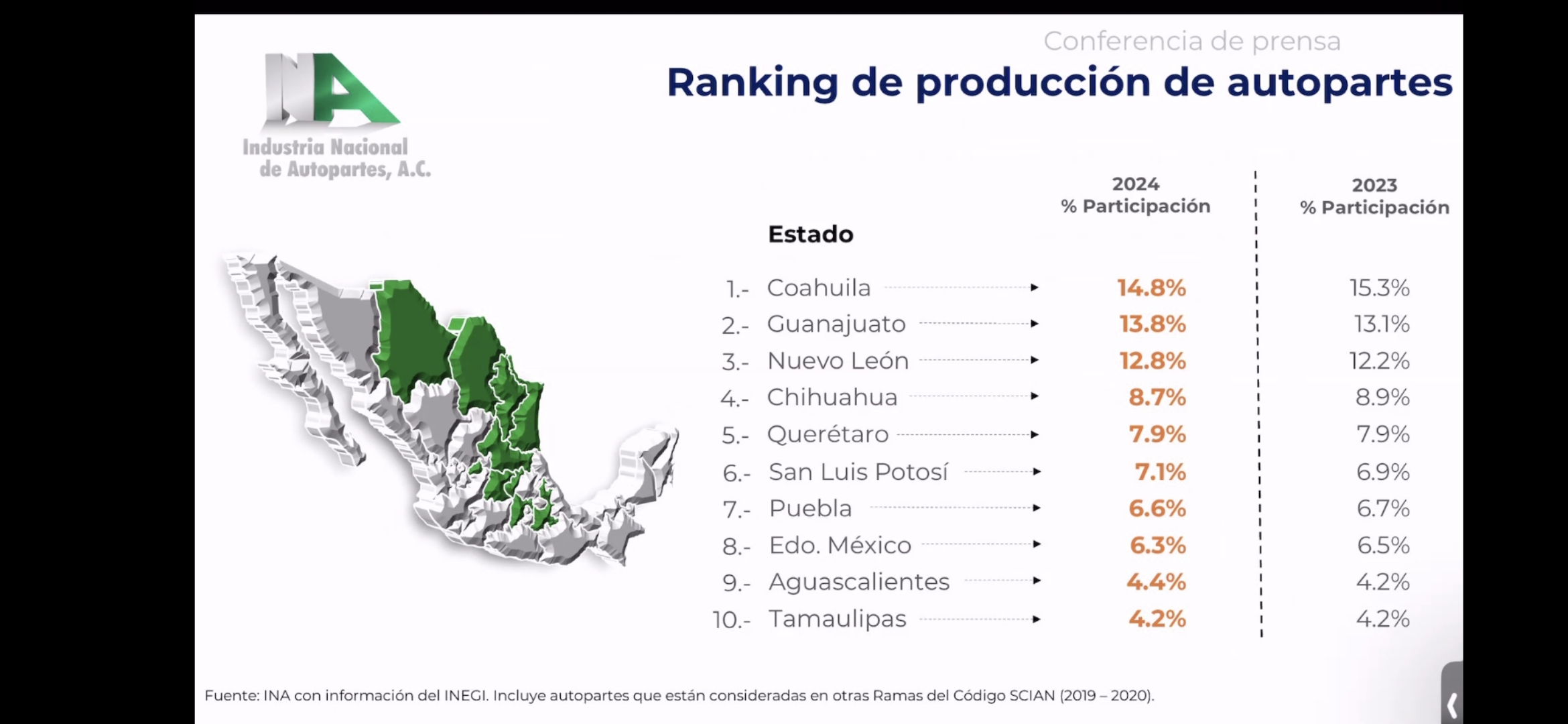 INA
Industria Nacional de Autopartes, A.C.

Conferencia de prensa
Ranking de producción de autopartes

| Estado | 2024 % Participación | 2023 % Participación |
|---|---|---|
| 1.- Coahuila | 14.8% | 15.3% |
| 2.- Guanajuato | 13.8% | 13.1% |
| 3.- Nuevo León | 12.8% | 12.2% |
| 4.- Chihuahua | 8.7% | 8.9% |
| 5.- Querétaro | 7.9% | 7.9% |
| 6.- San Luis Potosí | 7.1% | 6.9% |
| 7.- Puebla | 6.6% | 6.7% |
| 8.- Edo. México | 6.3% | 6.5% |
| 9.- Aguascalientes | 4.4% | 4.2% |
| 10.- Tamaulipas | 4.2% | 4.2% |

Fuente: INA con información del INEGI. Incluye autopartes que están consideradas en otras Ramas del Código SCIAN (2019 – 2020).